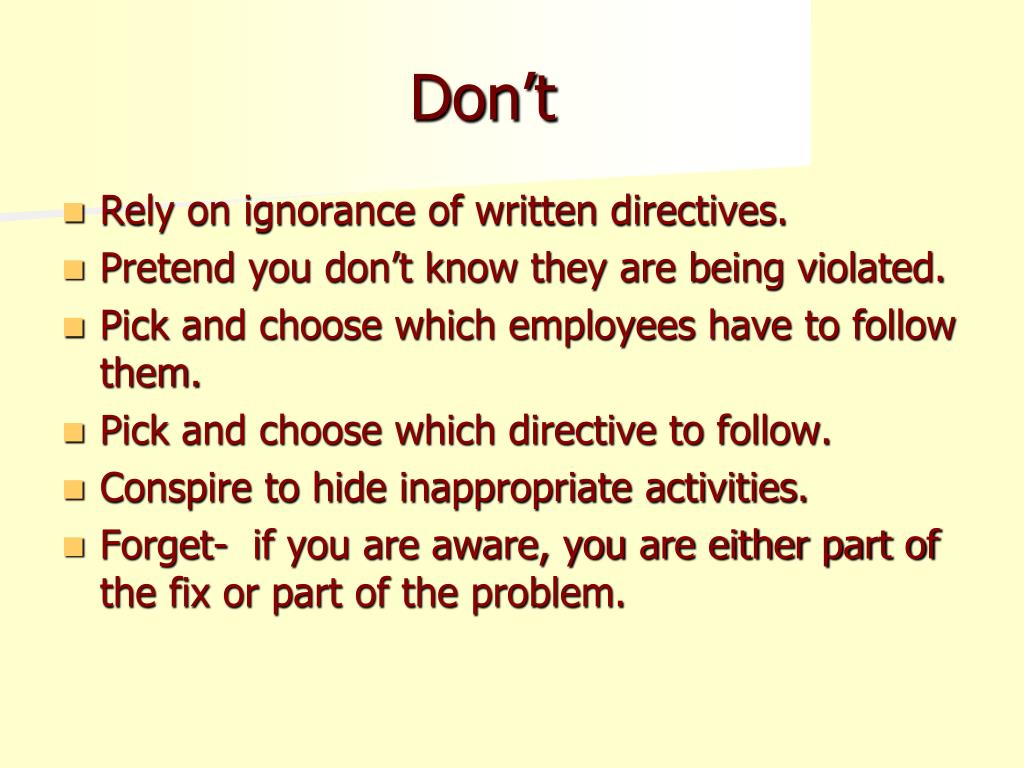 Don’t

- Rely on ignorance of written directives.
- Pretend you don’t know they are being violated.
- Pick and choose which employees have to follow them.
- Pick and choose which directive to follow.
- Conspire to hide inappropriate activities.
- Forget- if you are aware, you are either part of the fix or part of the problem.